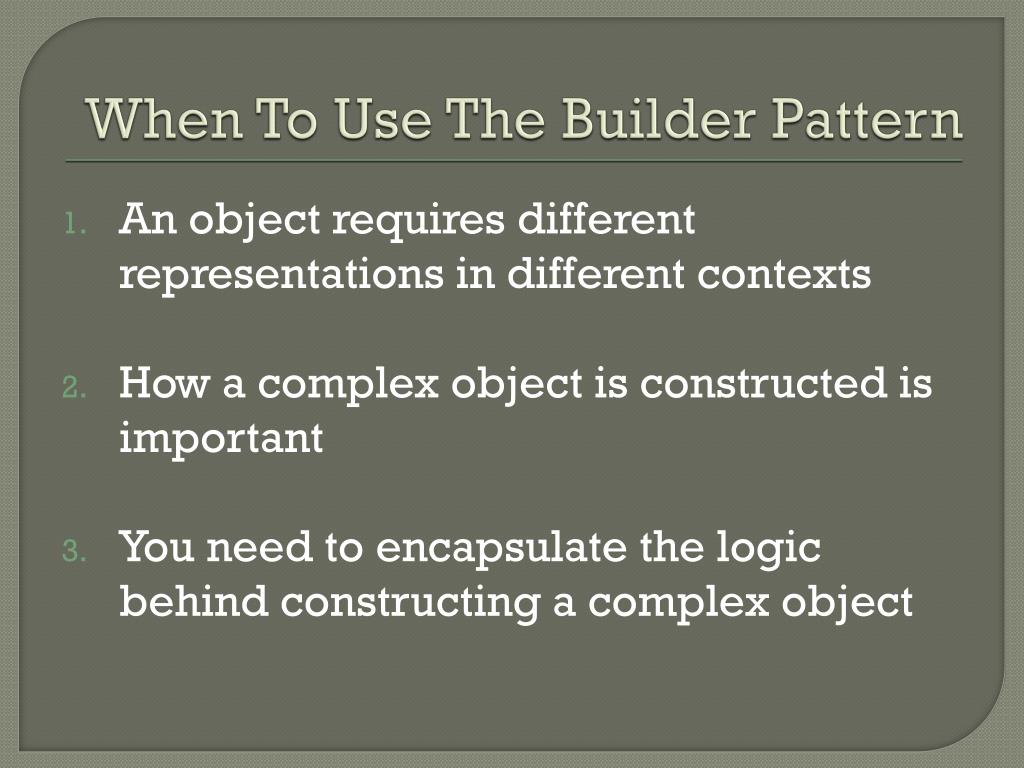 When To Use The Builder Pattern

1. An object requires different representations in different contexts

2. How a complex object is constructed is important

3. You need to encapsulate the logic behind constructing a complex object